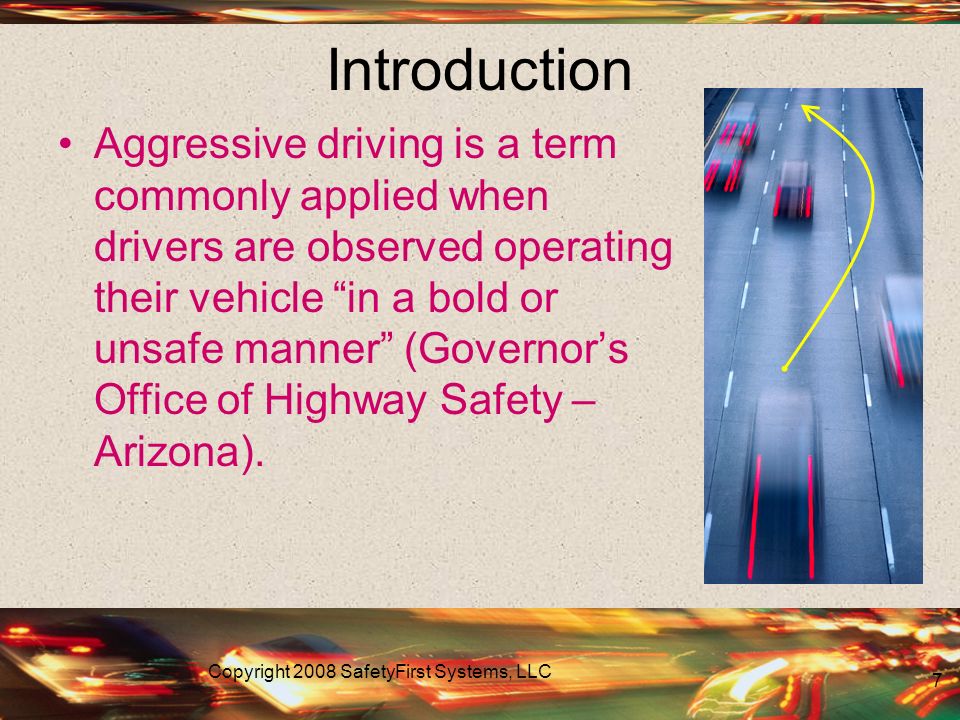 Introduction

• Aggressive driving is a term commonly applied when drivers are observed operating their vehicle “in a bold or unsafe manner” (Governor’s Office of Highway Safety – Arizona).

Copyright 2008 SafetyFirst Systems, LLC

7